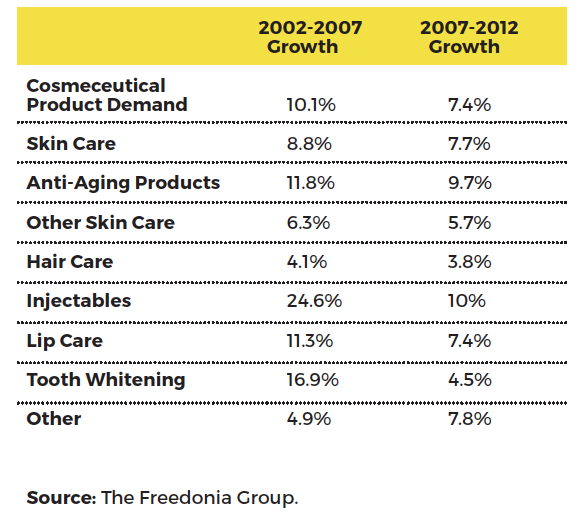 | | 2002-2007 Growth | 2007-2012 Growth |
|---|---|---|
| Cosmeceutical Product Demand | 10.1% | 7.4% |
| Skin Care | 8.8% | 7.7% |
| Anti-Aging Products | 11.8% | 9.7% |
| Other Skin Care | 6.3% | 5.7% |
| Hair Care | 4.1% | 3.8% |
| Injectables | 24.6% | 10% |
| Lip Care | 11.3% | 7.4% |
| Tooth Whitening | 16.9% | 4.5% |
| Other | 4.9% | 7.8% |

Source: The Freedonia Group.